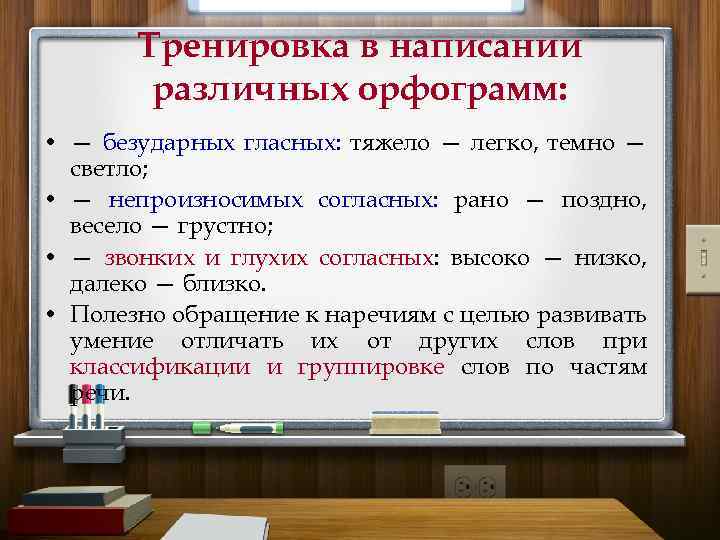 Тренировка в написании различных орфограмм:

• — безударных гласных: тяжело — легко, темно — светло;

• — непроизносимых согласных: рано — поздно, весело — грустно;

• — звонких и глухих согласных: высоко — низко, далеко — близко.

• Полезно обращение к наречиям с целью развивать умение отличать их от других слов при классификации и группировке слов по частям речи.